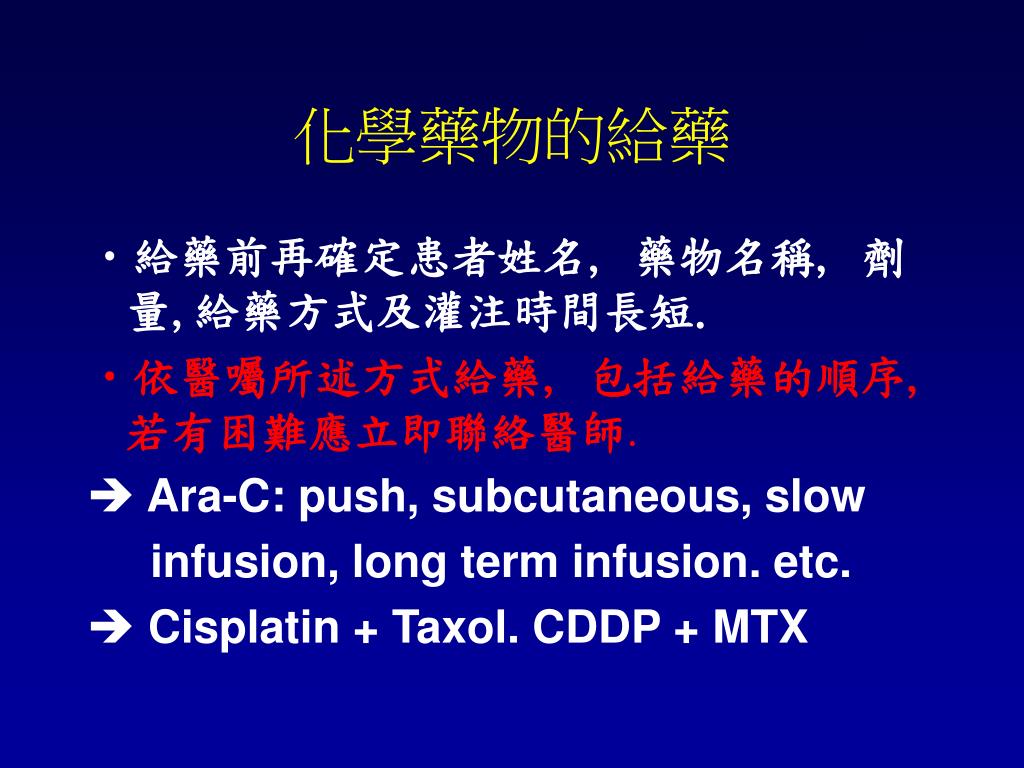 化學藥物的給藥

• 給藥前再確定患者姓名, 藥物名稱, 劑量, 給藥方式及灌注時間長短.

• 依醫囑所述方式給藥, 包括給藥的順序, 若有困難應立即聯絡醫師.

➔ Ara-C: push, subcutaneous, slow infusion, long term infusion. etc.

➔ Cisplatin + Taxol. CDDP + MTX